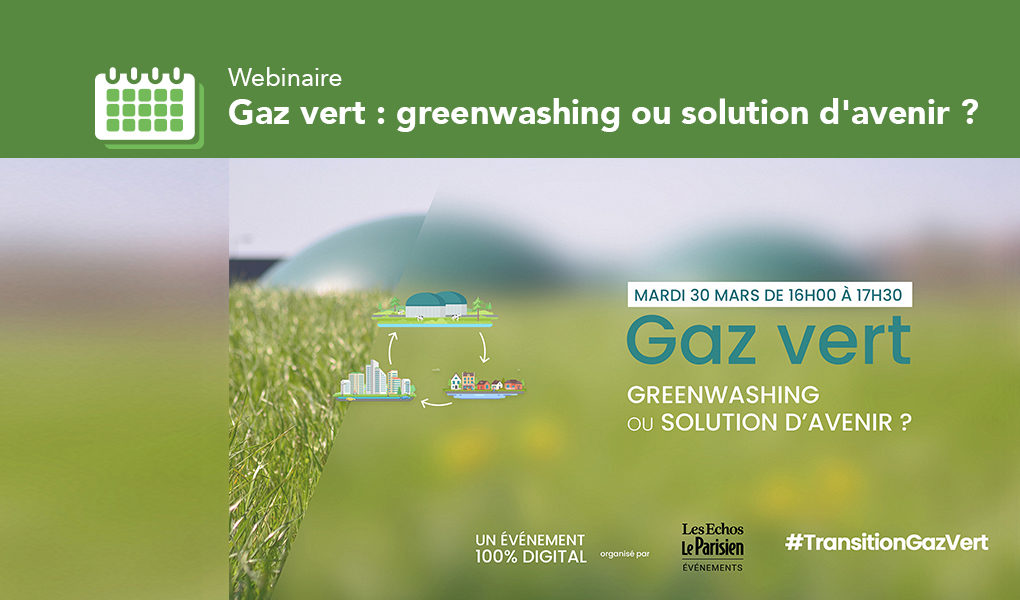 Webinaire
Gaz vert : greenwashing ou solution d'avenir ?

MARDI 30 MARS DE 16H00 À 17H30
Gaz vert
GREENWASHING
OU SOLUTION D'AVENIR ?

UN ÉVÉNEMENT
100% DIGITAL
organisé par
Les Echos
Le Parisien
ÉVÉNEMENTS
#TransitionGazVert